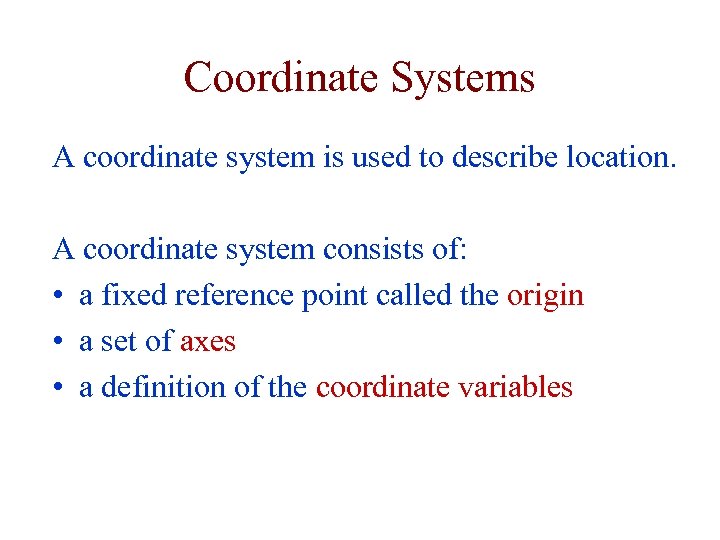 Coordinate Systems

A coordinate system is used to describe location.

A coordinate system consists of:
• a fixed reference point called the origin
• a set of axes
• a definition of the coordinate variables